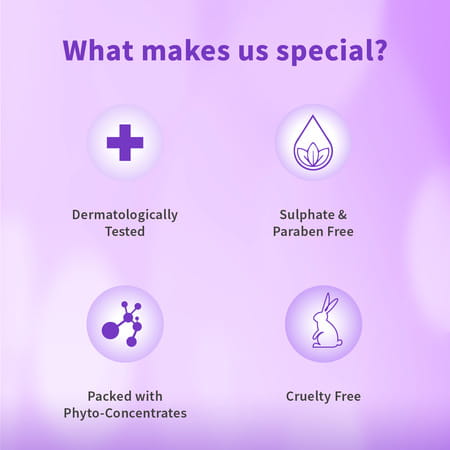 What makes us special?

Dermatologically Tested

Sulphate & Paraben Free

Packed with Phyto-Concentrates

Cruelty Free